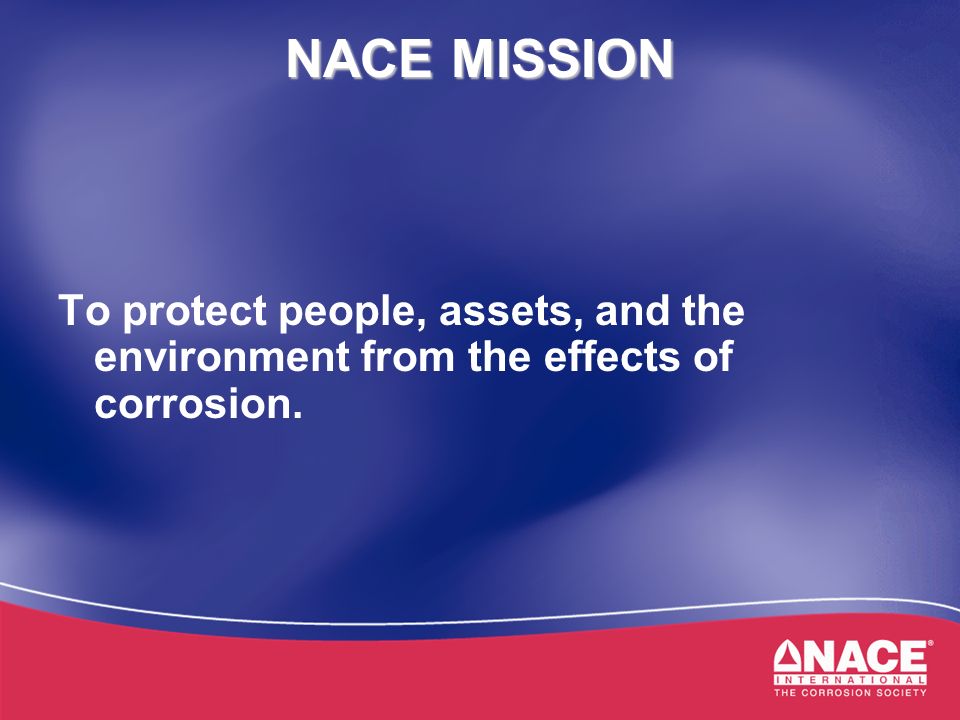 NACE MISSION

To protect people, assets, and the environment from the effects of corrosion.

NACE®
INTERNATIONAL
THE CORROSION SOCIETY